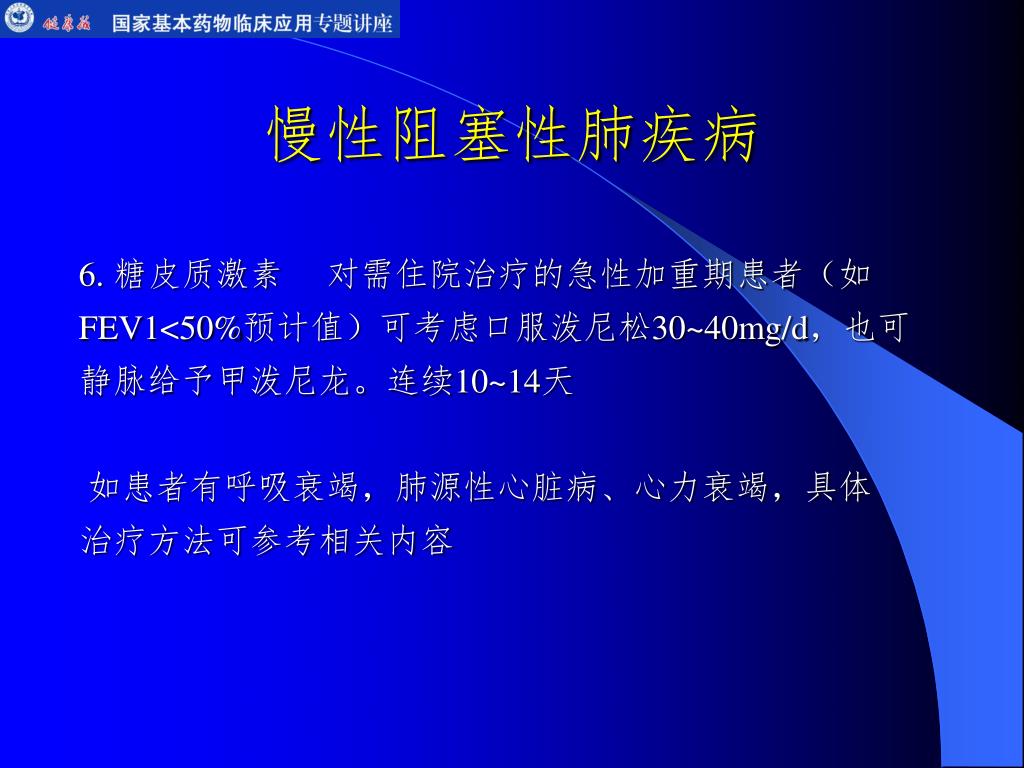 健康报 国家基本药物临床应用专题讲座

慢性阻塞性肺疾病

6. 糖皮质激素　对需住院治疗的急性加重期患者（如FEV1<50%预计值）可考虑口服泼尼松30~40mg/d，也可静脉给予甲泼尼龙。连续10~14天

如患者有呼吸衰竭，肺源性心脏病、心力衰竭，具体治疗方法可参考相关内容